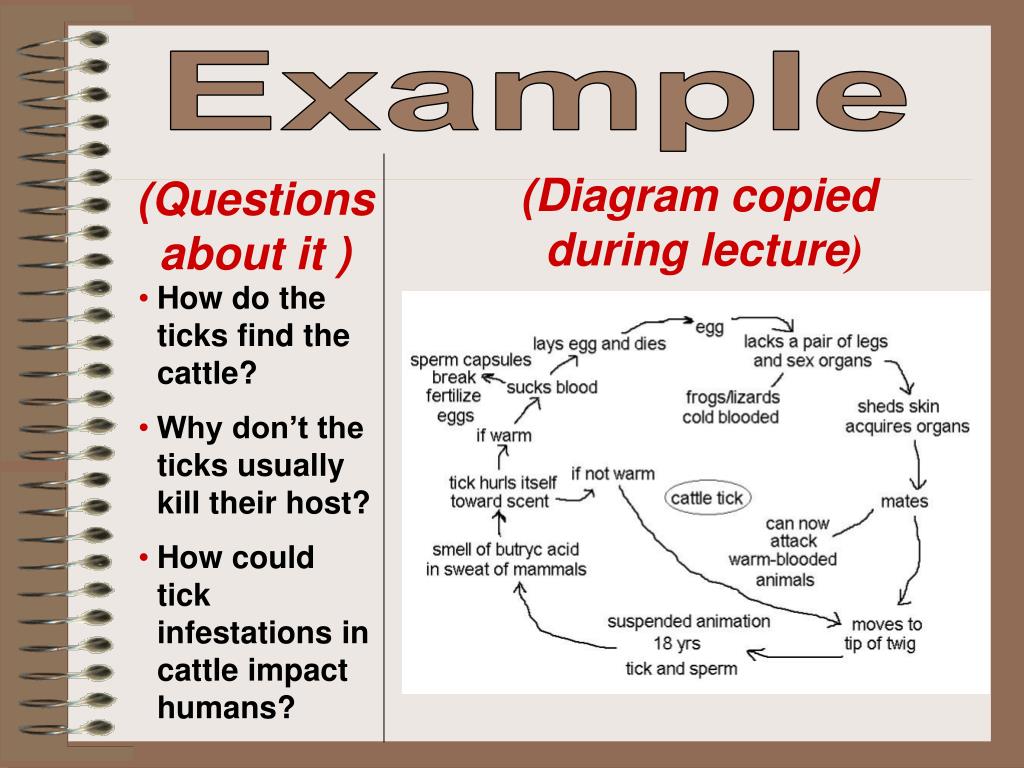 Example

(Questions about it )

• How do the ticks find the cattle?

• Why don't the ticks usually kill their host?

• How could tick infestations in cattle impact humans?

(Diagram copied during lecture)

egg

lacks a pair of legs and sex organs

frogs/lizards cold blooded

sheds skin acquires organs

mates

can now attack warm-blooded animals

moves to tip of twig

suspended animation 18 yrs tick and sperm

smell of butryc acid in sweat of mammals

tick hurls itself toward scent

if not warm

if warm

sucks blood

sperm capsules break fertilize eggs

lays egg and dies

cattle tick